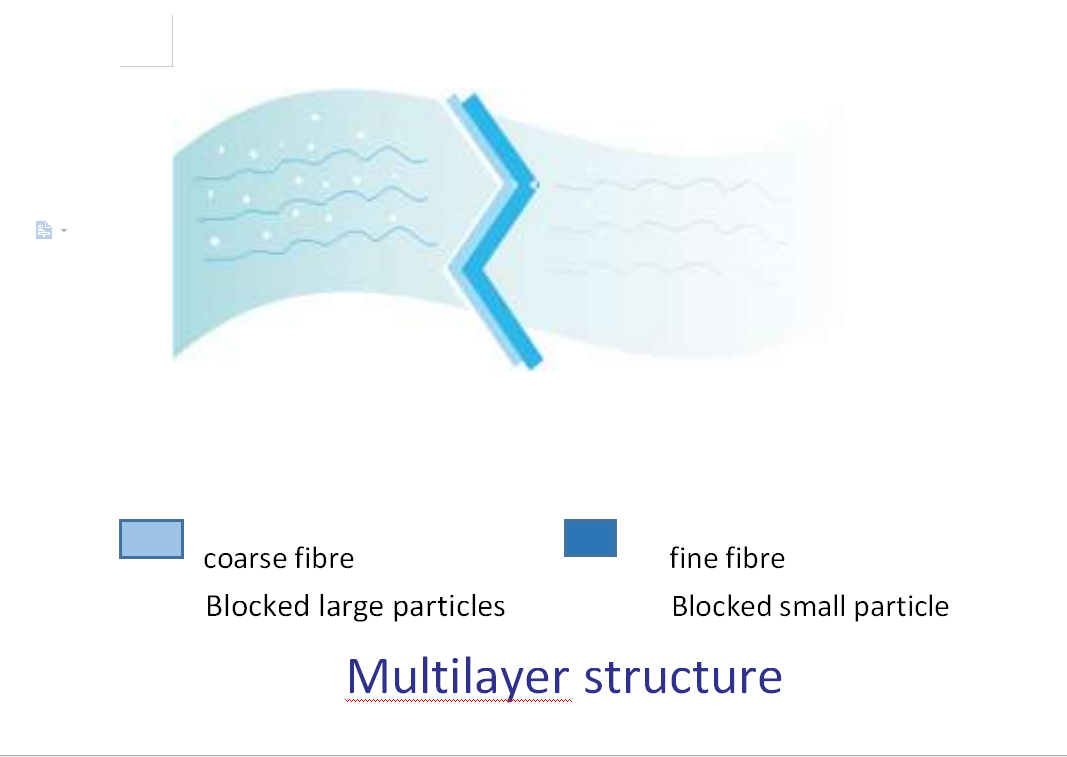 coarse fibre
Blocked large particles

fine fibre
Blocked small particle

Multilayer structure